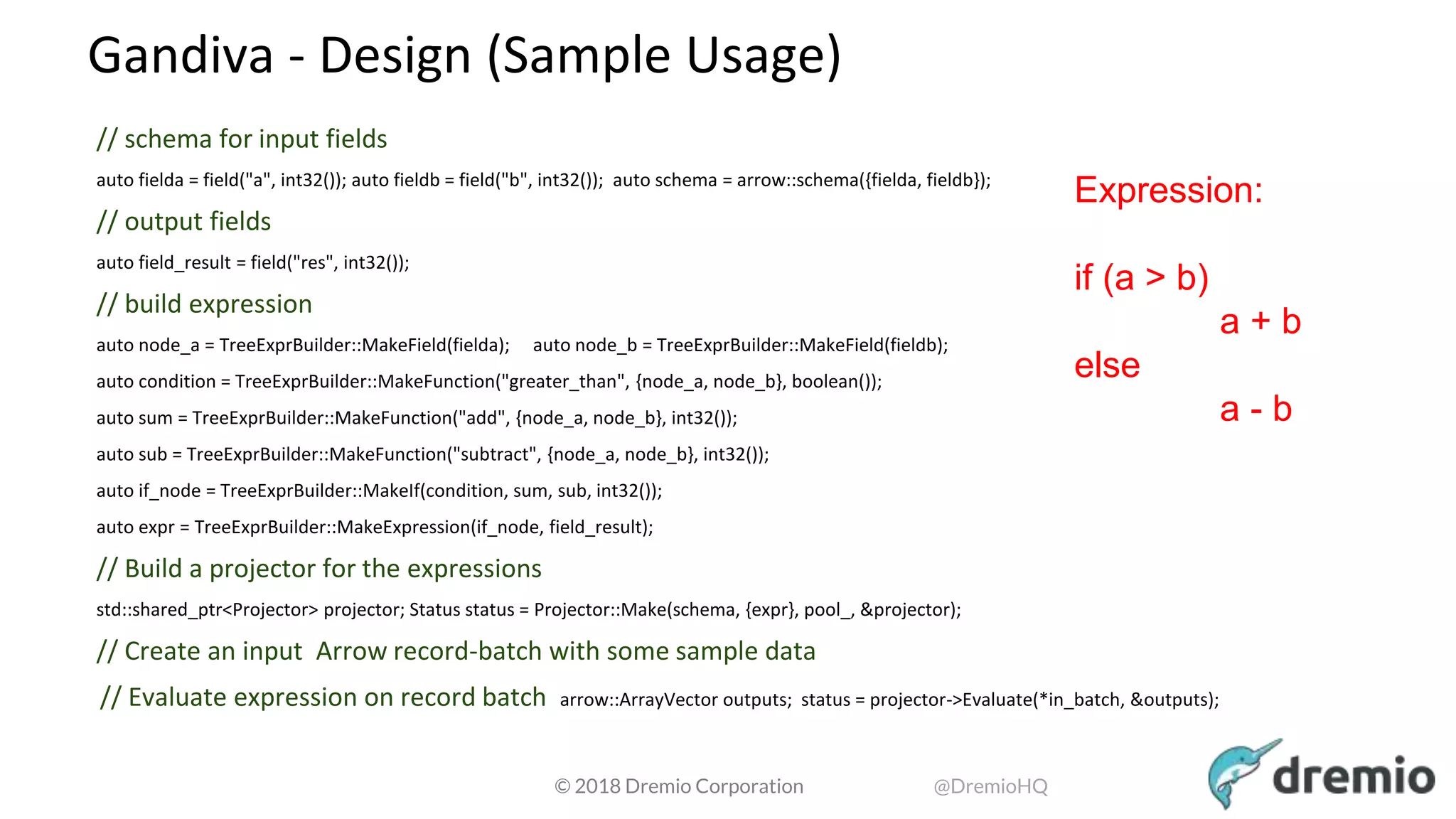 Gandiva - Design (Sample Usage)

// schema for input fields

auto fielda = field("a", int32()); auto fieldb = field("b", int32()); auto schema = arrow::schema({fielda, fieldb});

// output fields

auto field_result = field("res", int32());

// build expression

auto node_a = TreeExprBuilder::MakeField(fielda); auto node_b = TreeExprBuilder::MakeField(fieldb);

auto condition = TreeExprBuilder::MakeFunction("greater_than", {node_a, node_b}, boolean());

auto sum = TreeExprBuilder::MakeFunction("add", {node_a, node_b}, int32());

auto sub = TreeExprBuilder::MakeFunction("subtract", {node_a, node_b}, int32());

auto if_node = TreeExprBuilder::MakeIf(condition, sum, sub, int32());

auto expr = TreeExprBuilder::MakeExpression(if_node, field_result);

// Build a projector for the expressions

std::shared_ptr<Projector> projector; Status status = Projector::Make(schema, {expr}, pool_, &projector);

// Create an input Arrow record-batch with some sample data

// Evaluate expression on record batch arrow::ArrayVector outputs; status = projector->Evaluate(*in_batch, &outputs);

Expression:

if (a > b)
a + b
else
a - b

© 2018 Dremio Corporation @DremioHQ

dremio